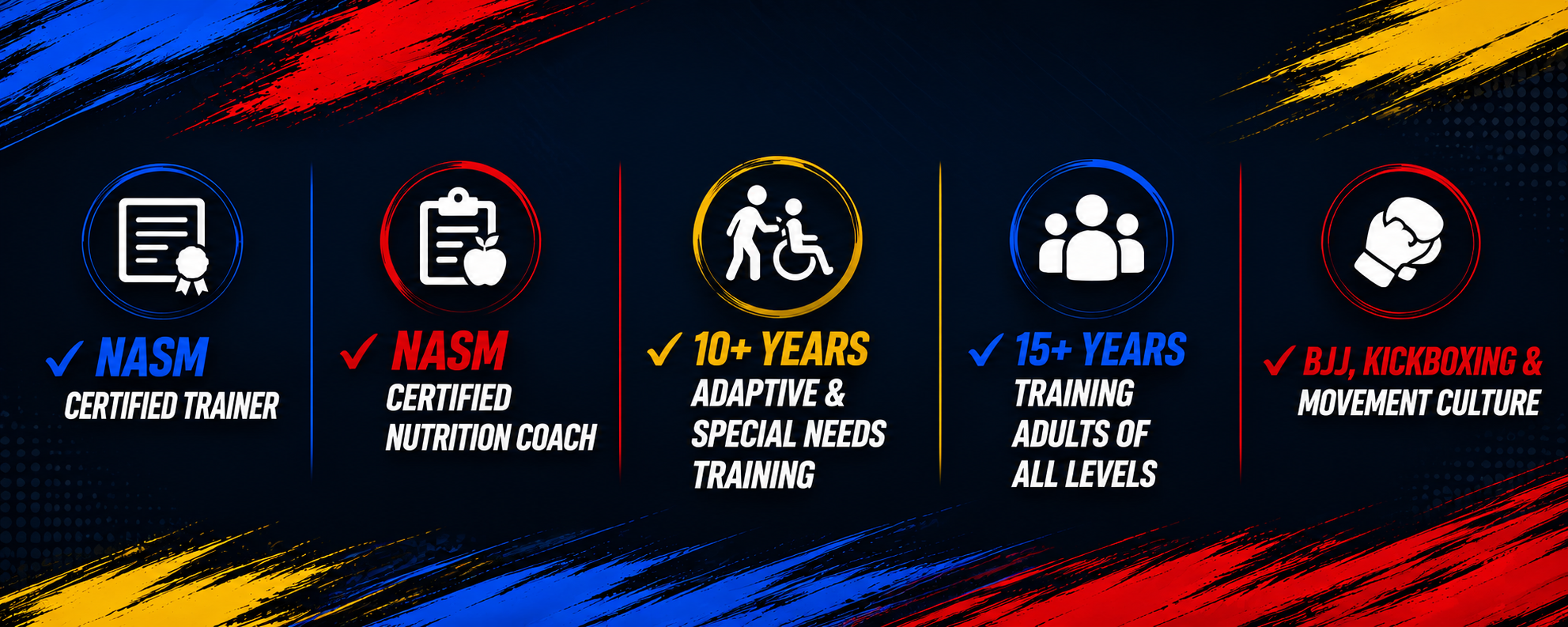 ✓ NASM
CERTIFIED TRAINER

✓ NASM
CERTIFIED NUTRITION COACH

✓ 10+ YEARS
ADAPTIVE & SPECIAL NEEDS TRAINING

✓ 15+ YEARS
TRAINING ADULTS OF ALL LEVELS

✓ BJJ, KICKBOXING &
MOVEMENT CULTURE